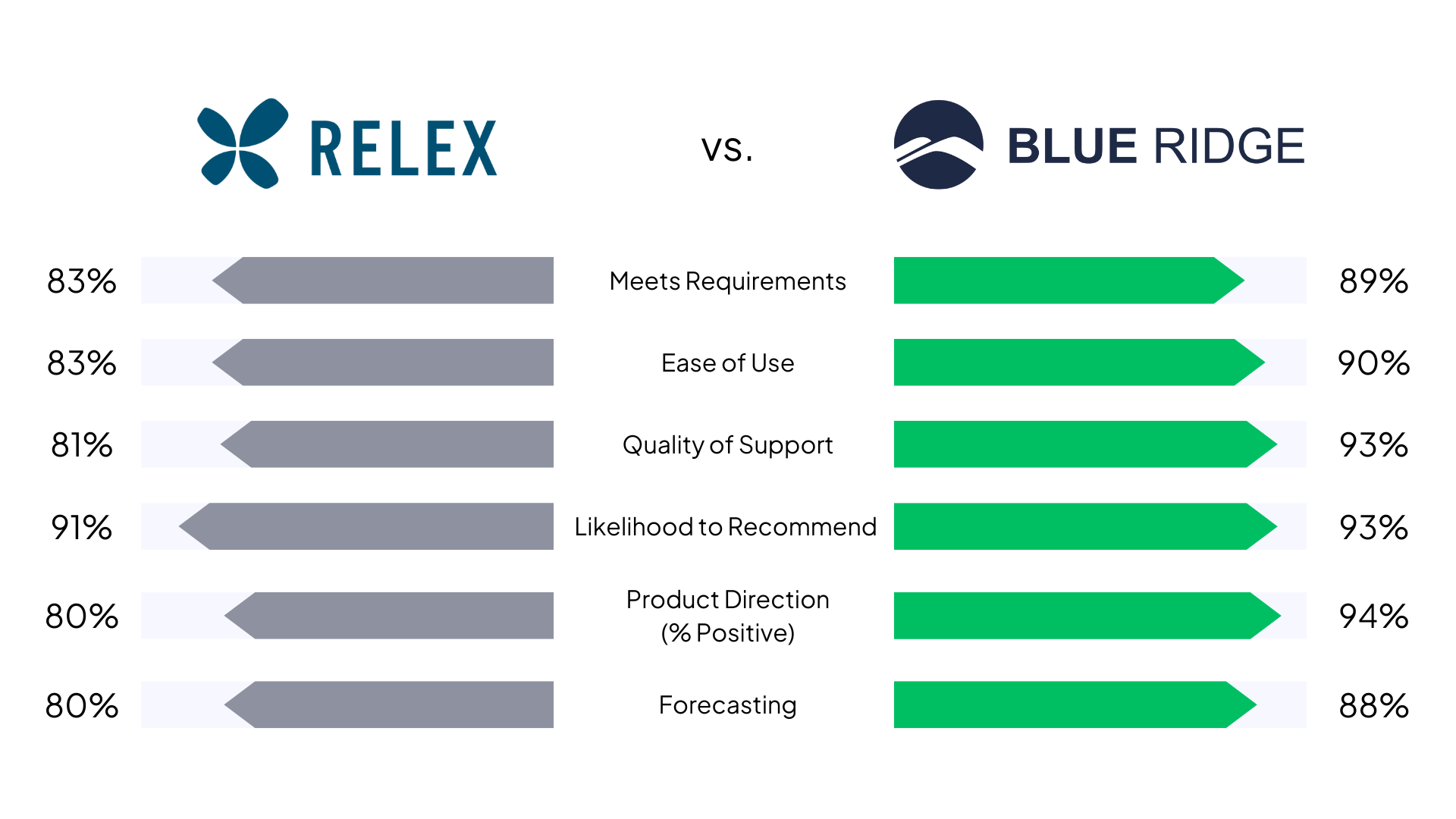 RELEX vs. BLUE RIDGE

83% Meets Requirements 89%

83% Ease of Use 90%

81% Quality of Support 93%

91% Likelihood to Recommend 93%

80% Product Direction (% Positive) 94%

80% Forecasting 88%